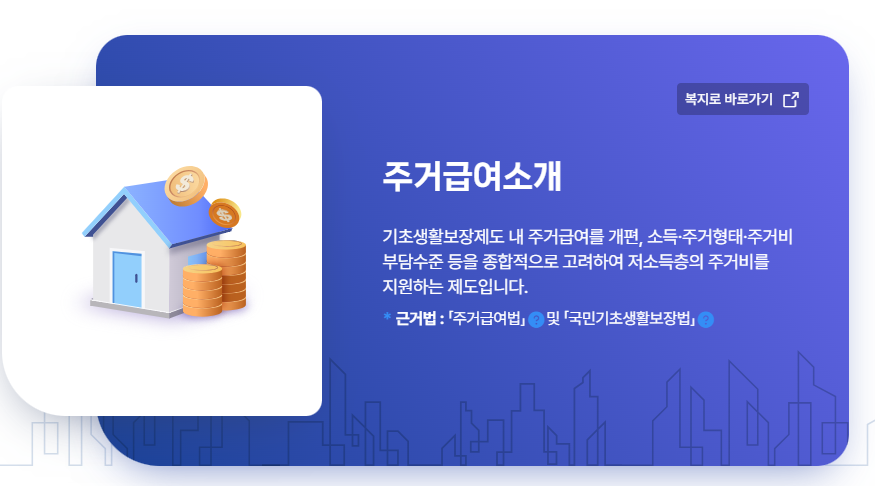 복지로 바로가기

주거급여소개

기초생활보장제도 내 주거급여를 개편, 소득·주거형태·주거비 부담수준 등을 종합적으로 고려하여 저소득층의 주거비를 지원하는 제도입니다.

* 근거법 : 「주거급여법」 ? 및 「국민기초생활보장법」 ?